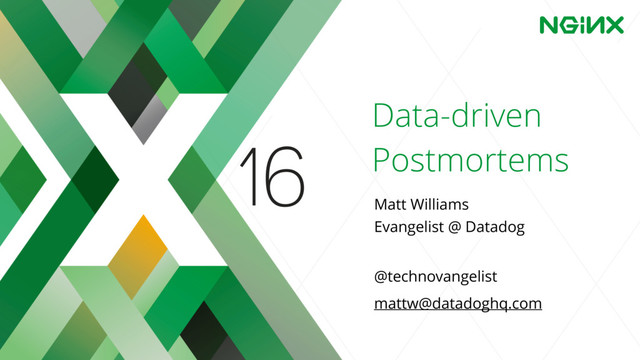 NGINX

16

Data-driven Postmortems

Matt Williams
Evangelist @ Datadog

@technovangelist
mattw@datadoghq.com